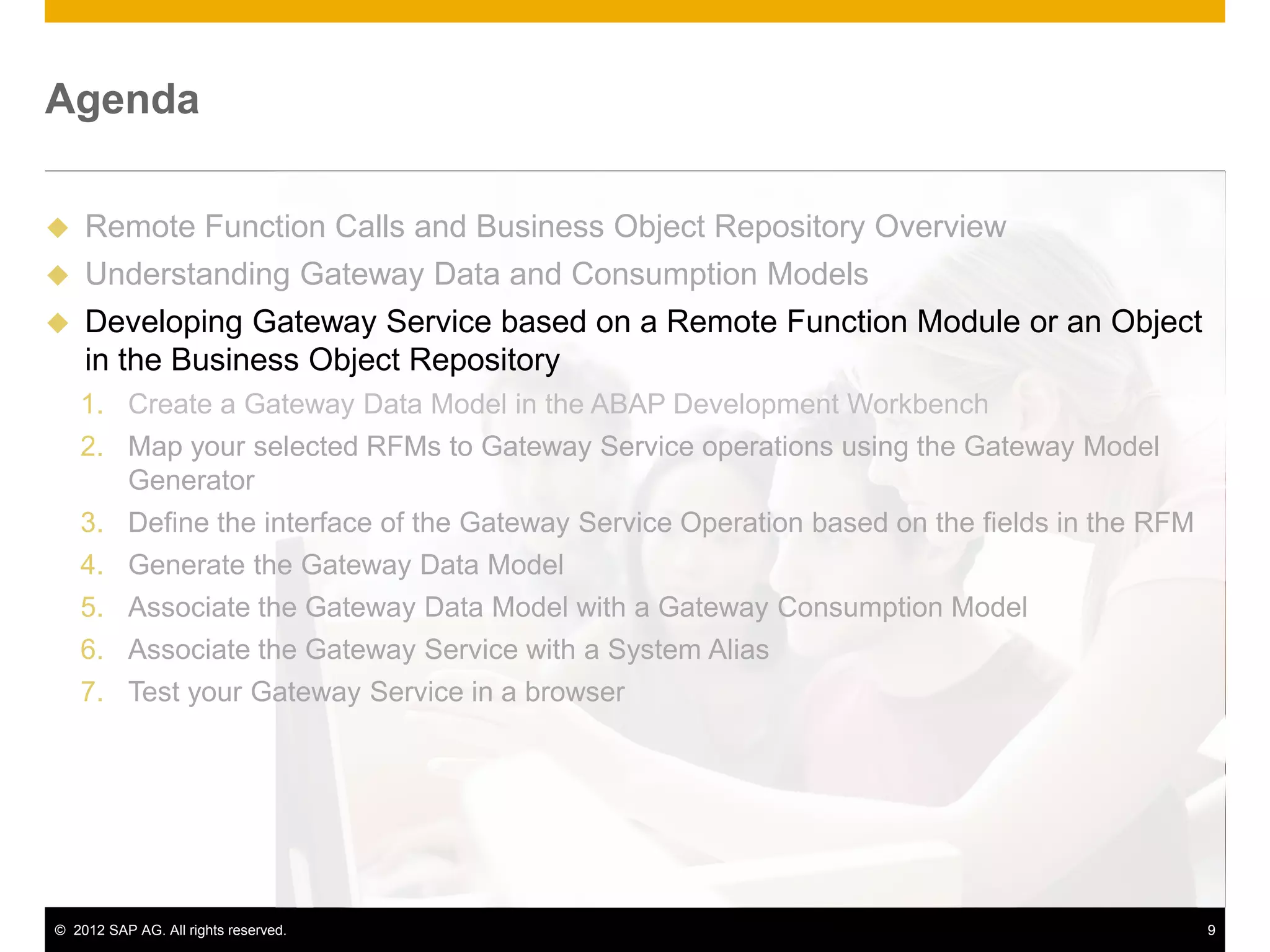 Agenda

◆ Remote Function Calls and Business Object Repository Overview
◆ Understanding Gateway Data and Consumption Models
◆ Developing Gateway Service based on a Remote Function Module or an Object in the Business Object Repository

1. Create a Gateway Data Model in the ABAP Development Workbench
2. Map your selected RFMs to Gateway Service operations using the Gateway Model Generator
3. Define the interface of the Gateway Service Operation based on the fields in the RFM
4. Generate the Gateway Data Model
5. Associate the Gateway Data Model with a Gateway Consumption Model
6. Associate the Gateway Service with a System Alias
7. Test your Gateway Service in a browser

© 2012 SAP AG. All rights reserved. 9